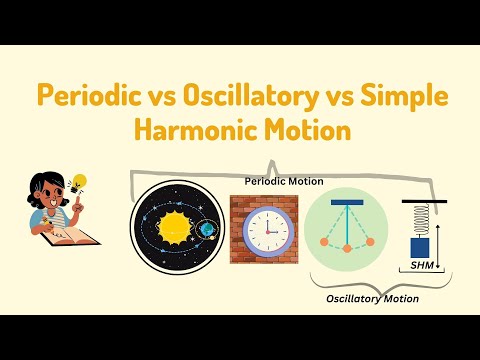 Periodic vs Oscillatory vs Simple Harmonic Motion

Periodic Motion

SHM

Oscillatory Motion